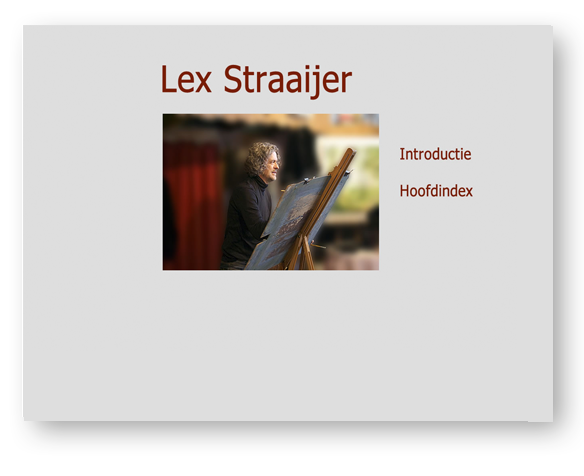 Lex Straaijer

Introductie

Hoofdindex